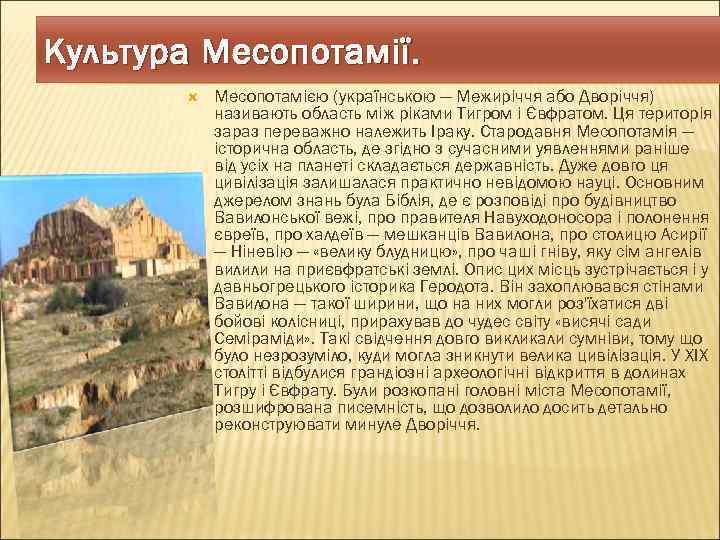 Культура Месопотамії.

Месопотамією (українською — Межиріччя або Дворіччя) називають область між ріками Тигром і Євфратом. Ця територія зараз переважно належить Іраку. Стародавня Месопотамія — історична область, де згідно з сучасними уявленнями раніше від усіх на планеті складається державність. Дуже довго ця цивілізація залишалася практично невідомою науці. Основним джерелом знань була Біблія, де є розповіді про будівництво Вавилонської вежі, про правителя Навуходоносора і полонення євреїв, про халдеїв — мешканців Вавилона, про столицю Асирії — Ніневію — «велику блудницю», про чаші гніву, яку сім ангелів вилили на приєвфратські землі. Опис цих місць зустрічається і у давньогрецького історика Геродота. Він захоплювався стінами Вавилона — такої ширини, що на них могли роз'їхатися дві бойові колісниці, прирахував до чудес світу «висячі сади Семіраміди». Такі свідчення довго викликали сумніви, тому що було незрозуміло, куди могла зникнути велика цивілізація. У XIX столітті відбулися грандіозні археологічні відкриття в долинах Тигру і Євфрату. Були розкопані головні міста Месопотамії, розшифрована писемність, що дозволило досить детально реконструювати минуле Дворіччя.